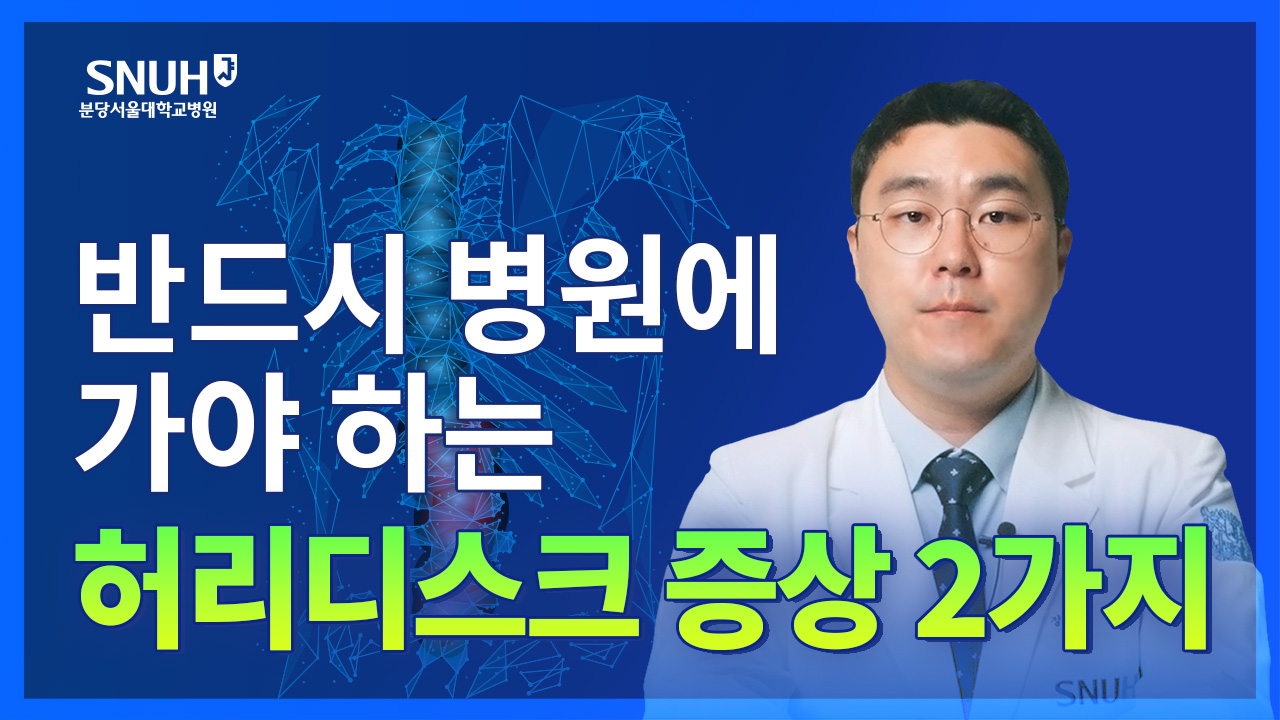 SNUH
분당서울대학교병원

반드시 병원에
가야 하는
허리디스크 증상 2가지

SNUH